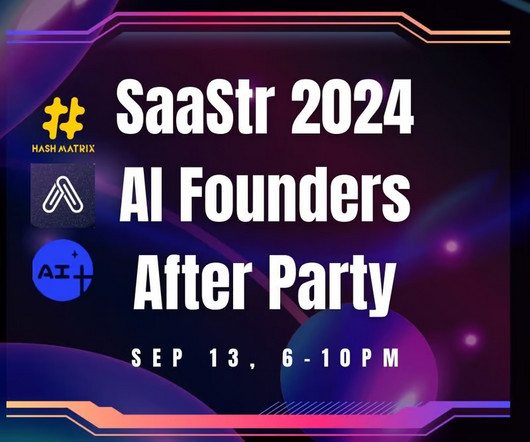 HASH MATRIX

AI+

SaaStr 2024
AI Founders
After Party

SEP 13, 6-10PM